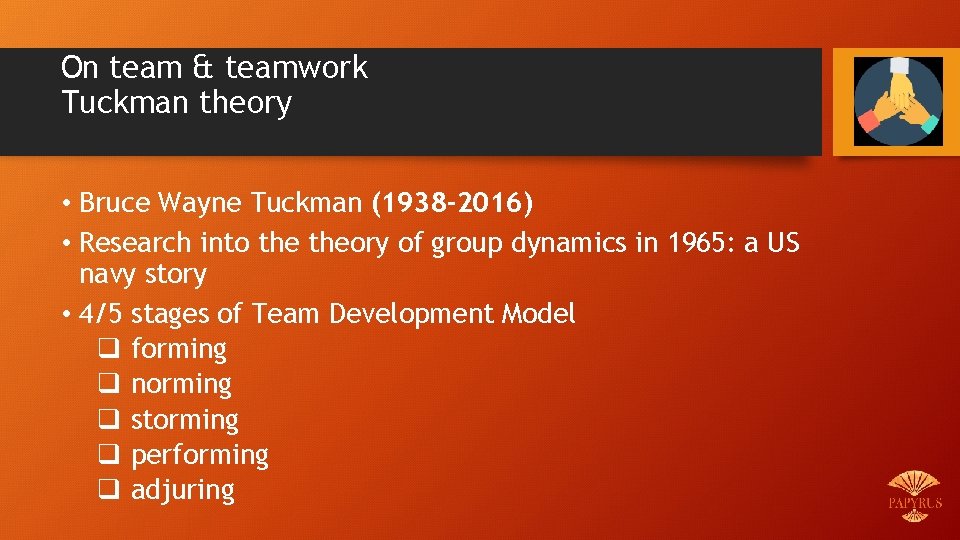 On team & teamwork
Tuckman theory

• Bruce Wayne Tuckman (1938-2016)
• Research into the theory of group dynamics in 1965: a US navy story
• 4/5 stages of Team Development Model
❑ forming
❑ norming
❑ storming
❑ performing
❑ adjuring

PAPYRUS